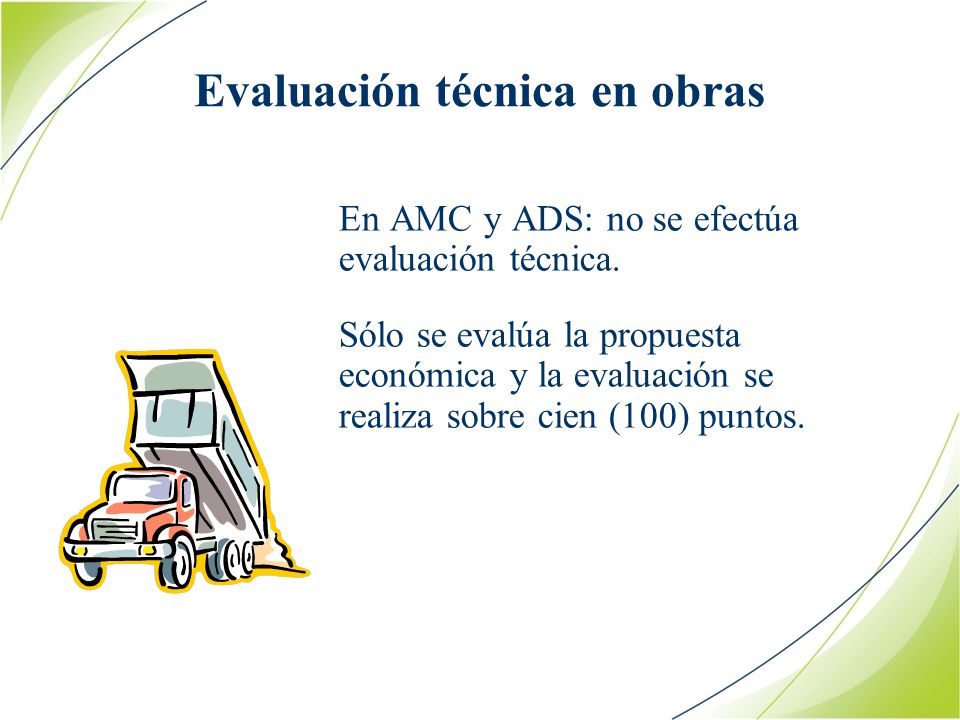 Evaluación técnica en obras

En AMC y ADS: no se efectúa evaluación técnica.

Sólo se evalúa la propuesta económica y la evaluación se realiza sobre cien (100) puntos.